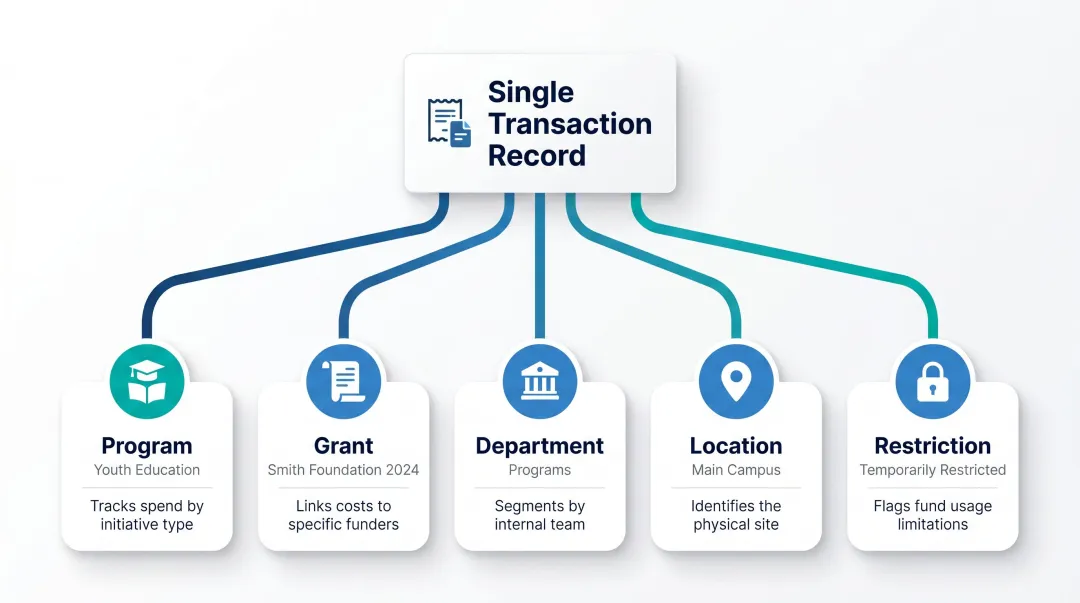 Single Transaction Record

Program
Youth Education
Tracks spend by initiative type

Grant
Smith Foundation 2024
Links costs to specific funders

Department
Programs
Segments by internal team

Location
Main Campus
Identifies the physical site

Restriction
Temporarily Restricted
Flags fund usage limitations